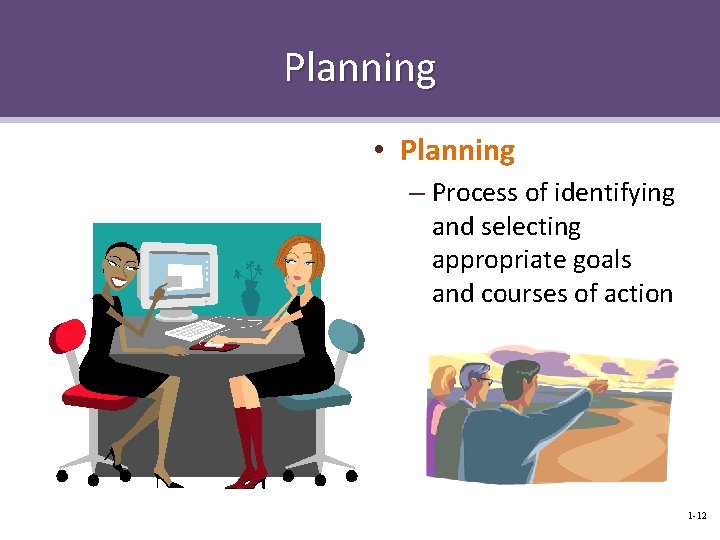 Planning

• Planning

– Process of identifying and selecting appropriate goals and courses of action

1-12